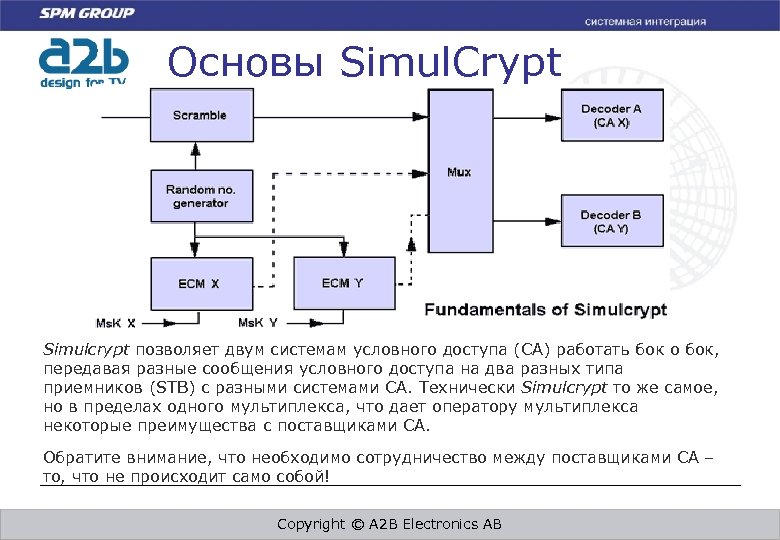 SPM GROUP

системная интеграция

a2b
design for TV

Основы SimulCrypt

Scramble

Random no. generator

ECM X

ECM Y

MsK X

MsK Y

Mux

Decoder A (CA X)

Decoder B (CA Y)

Fundamentals of Simulcrypt

Simulcrypt позволяет двум системам условного доступа (CA) работать бок о бок, передавая разные сообщения условного доступа на два разных типа приемников (STB) с разными системами CA. Технически Simulcrypt то же самое, но в пределах одного мультиплекса, что дает оператору мультиплекса некоторые преимущества с поставщиками CA.

Обратите внимание, что необходимо сотрудничество между поставщиками CA – то, что не происходит само собой!

Copyright © A2B Electronics AB